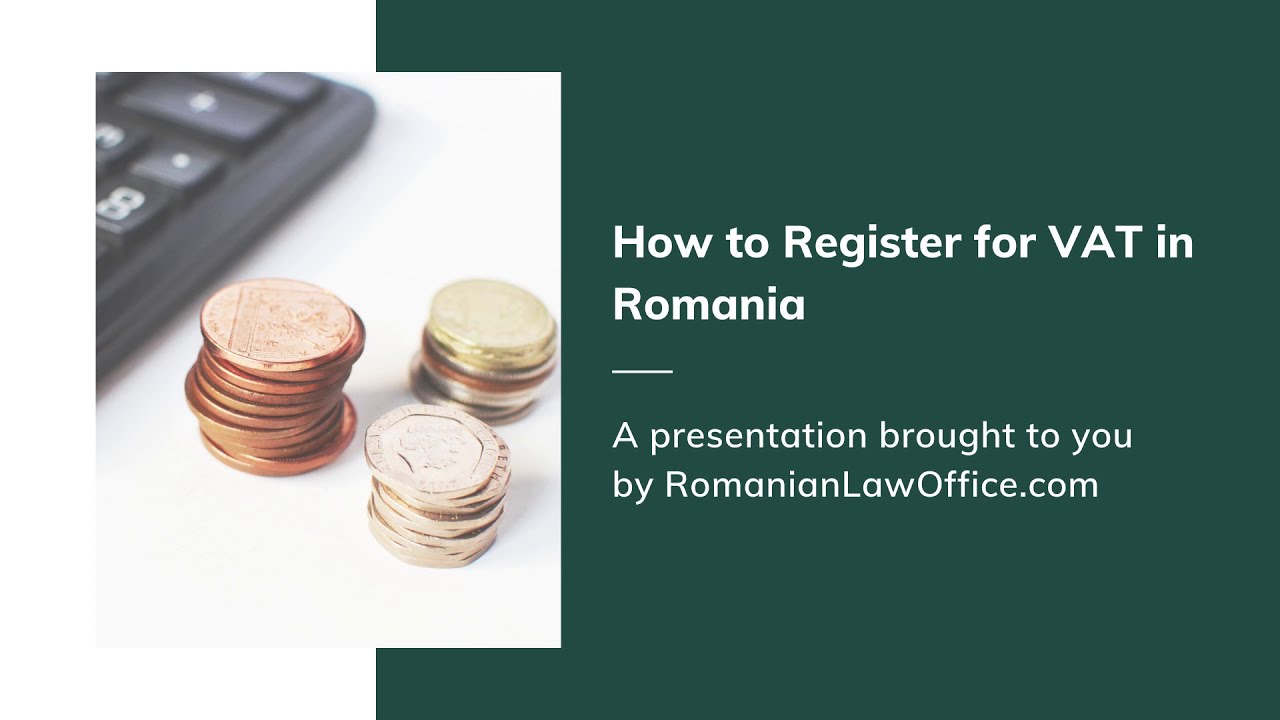 How to Register for VAT in Romania

A presentation brought to you by RomanianLawOffice.com